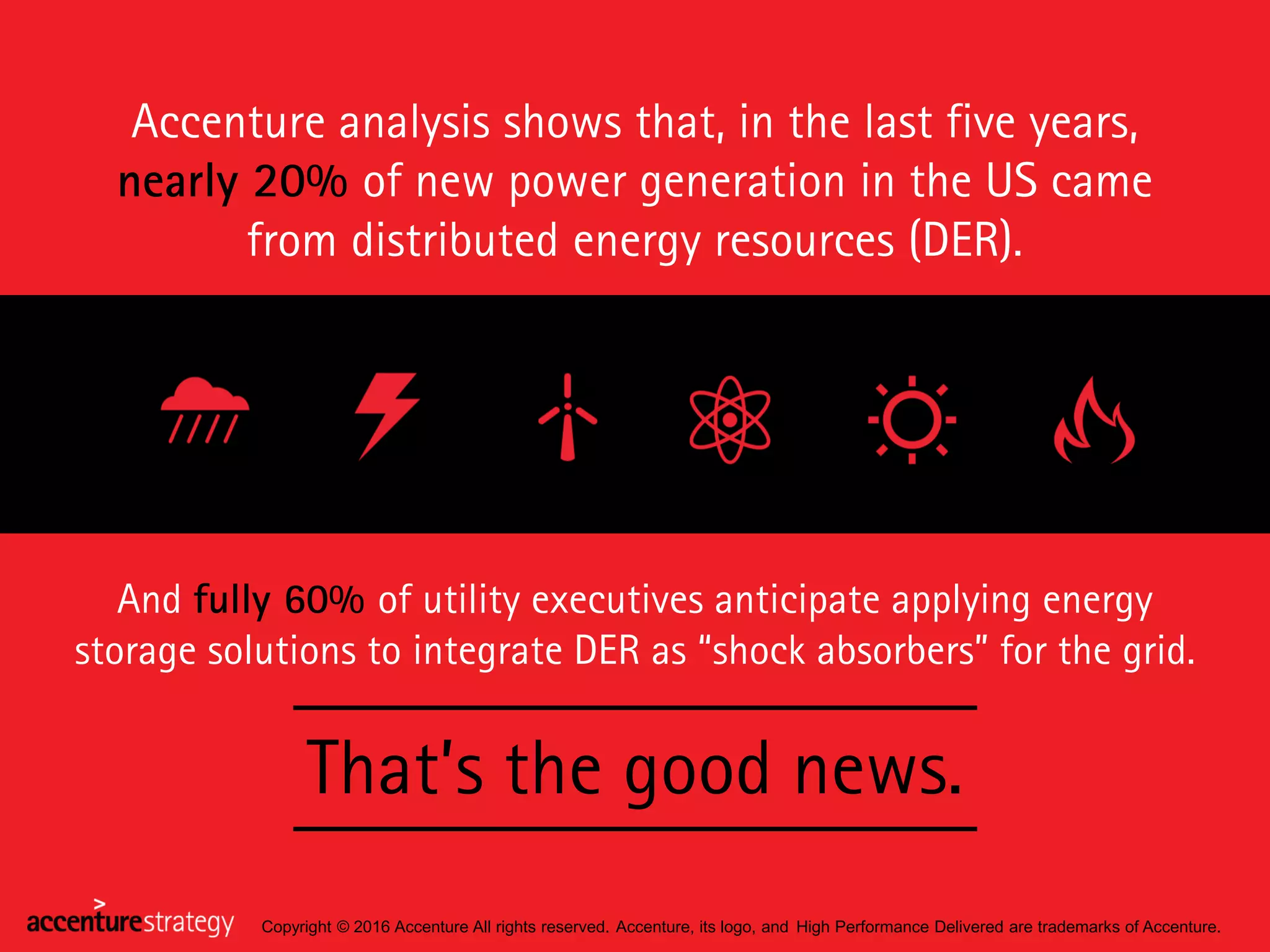 Accenture analysis shows that, in the last five years, nearly 20% of new power generation in the US came from distributed energy resources (DER).

And fully 60% of utility executives anticipate applying energy storage solutions to integrate DER as "shock absorbers" for the grid.

That's the good news.

accenturestrategy Copyright © 2016 Accenture All rights reserved. Accenture, its logo, and High Performance Delivered are trademarks of Accenture.